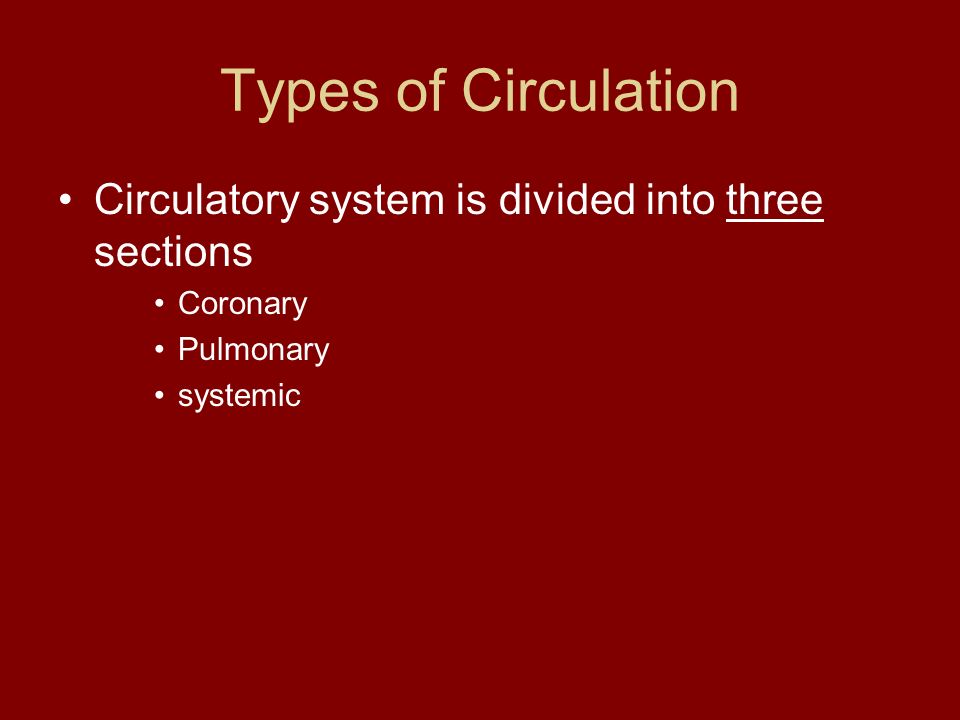 Types of Circulation

• Circulatory system is divided into three sections
  • Coronary
  • Pulmonary
  • systemic